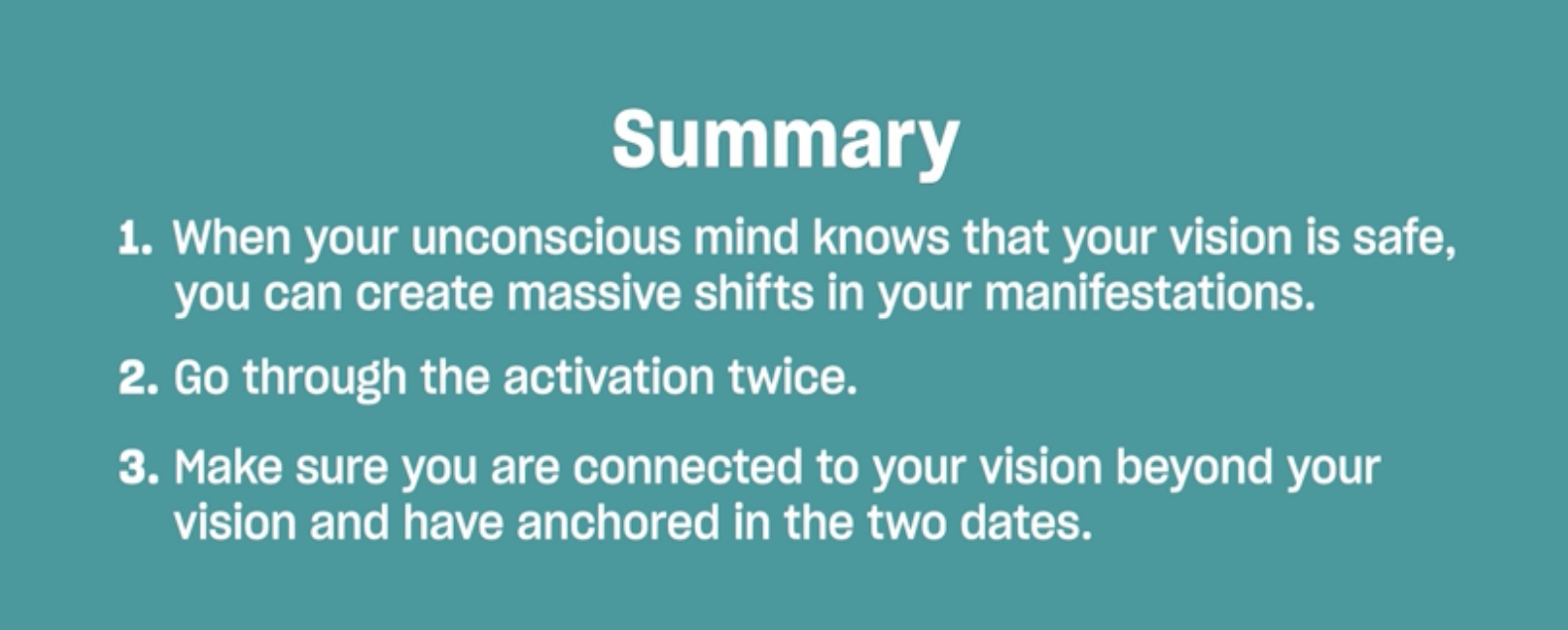 Summary

1. When your unconscious mind knows that your vision is safe, you can create massive shifts in your manifestations.

2. Go through the activation twice.

3. Make sure you are connected to your vision beyond your vision and have anchored in the two dates.